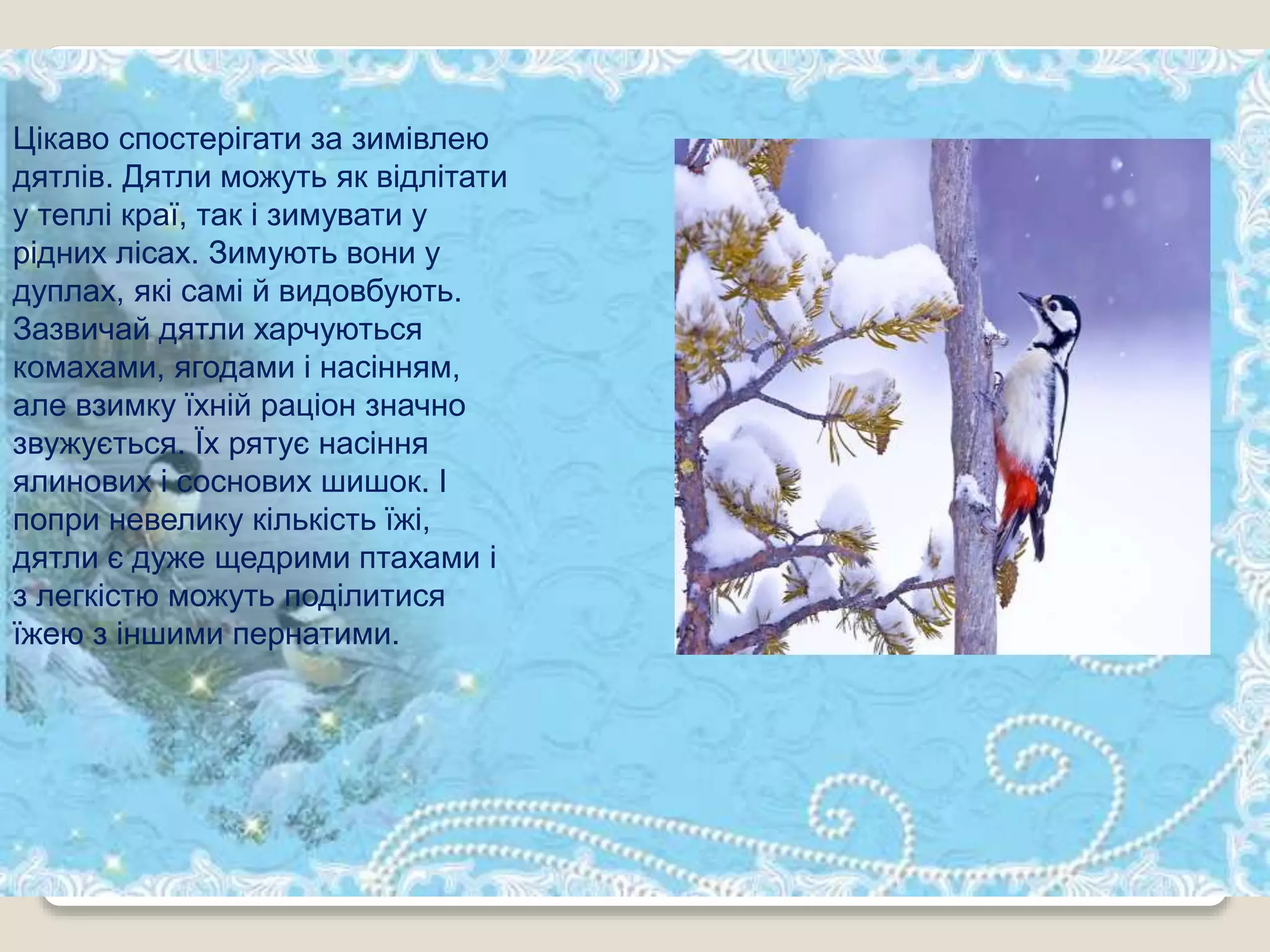 Цікаво спостерігати за зимівлею дятлів. Дятли можуть як відлітати у теплі краї, так і зимувати у рідних лісах. Зимують вони у дуплах, які самі й видовбують. Зазвичай дятли харчуються комахами, ягодами і насінням, але взимку їхній раціон значно звужується. Їх рятує насіння ялинових і соснових шишок. І попри невелику кількість їжі, дятли є дуже щедрими птахами і з легкістю можуть поділитися їжею з іншими пернатими.